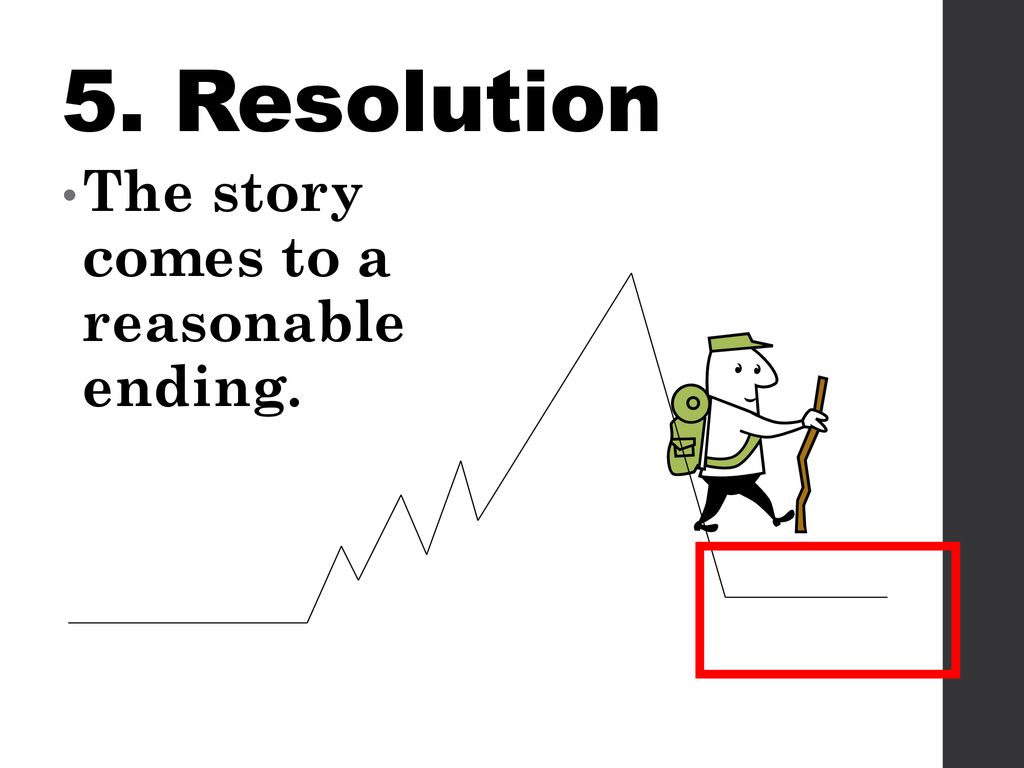 5. Resolution

• The story comes to a reasonable ending.